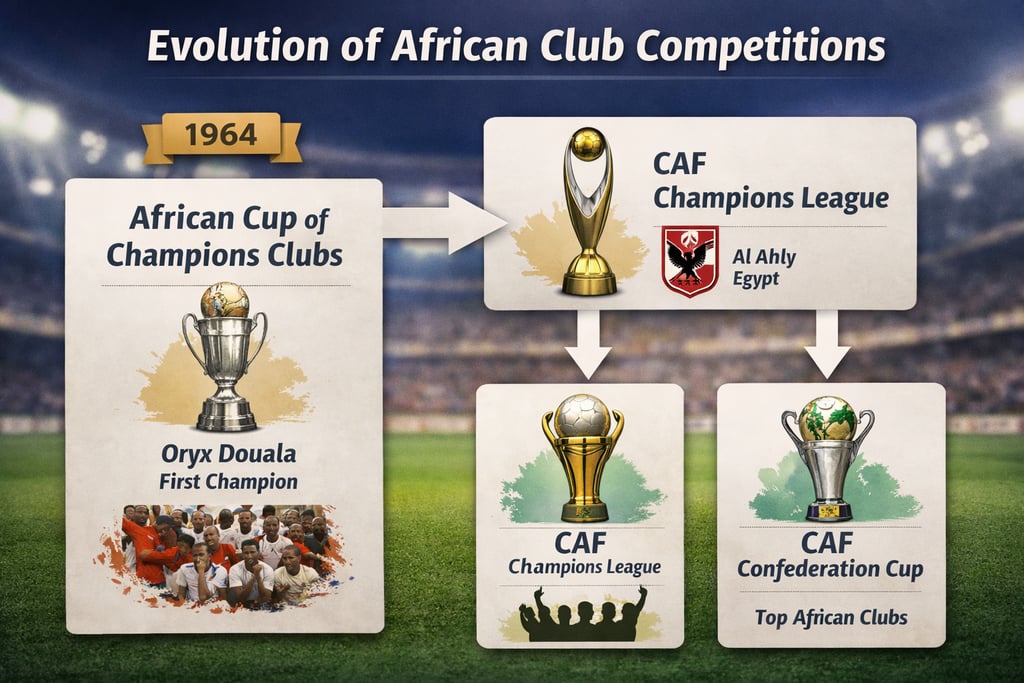 Evolution of African Club Competitions

1964

African Cup of Champions Clubs

Oryx Douala
First Champion

CAF
Champions League

Al Ahly
Egypt

CAF
Champions League

CAF
Confederation Cup

Top African Clubs